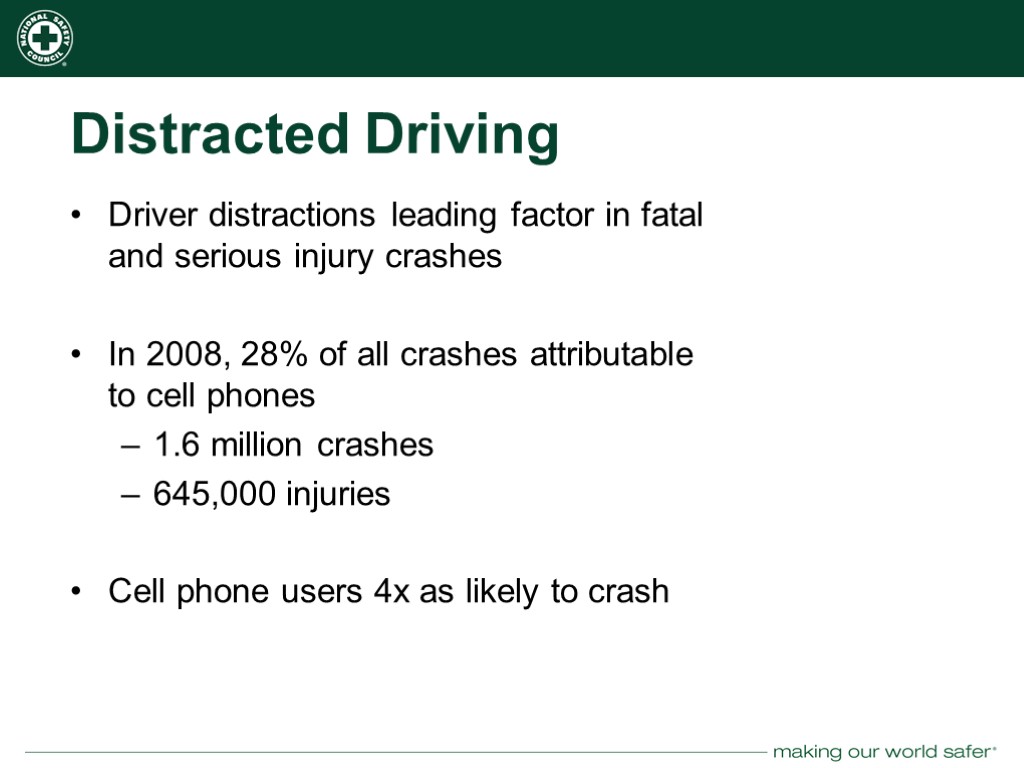 NATIONAL SAFETY COUNCIL

Distracted Driving

• Driver distractions leading factor in fatal and serious injury crashes

• In 2008, 28% of all crashes attributable to cell phones
– 1.6 million crashes
– 645,000 injuries

• Cell phone users 4x as likely to crash

making our world safer®